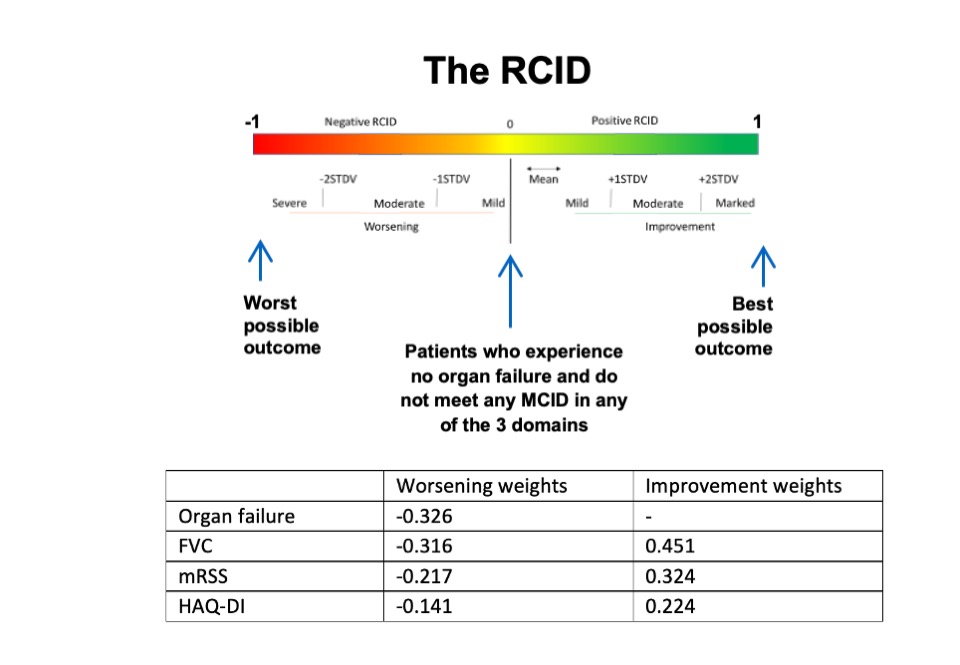 The RCID

-1 Negative RCID 0 Positive RCID 1

-2STDV -1STDV Mean +1STDV +2STDV

Severe Moderate Mild Mild Moderate Marked

Worsening Improvement

Worst possible outcome

Patients who experience no organ failure and do not meet any MCID in any of the 3 domains

Best possible outcome

| | Worsening weights | Improvement weights |
|---|---|---|
| Organ failure | -0.326 | - |
| FVC | -0.316 | 0.451 |
| mRSS | -0.217 | 0.324 |
| HAQ-DI | -0.141 | 0.224 |